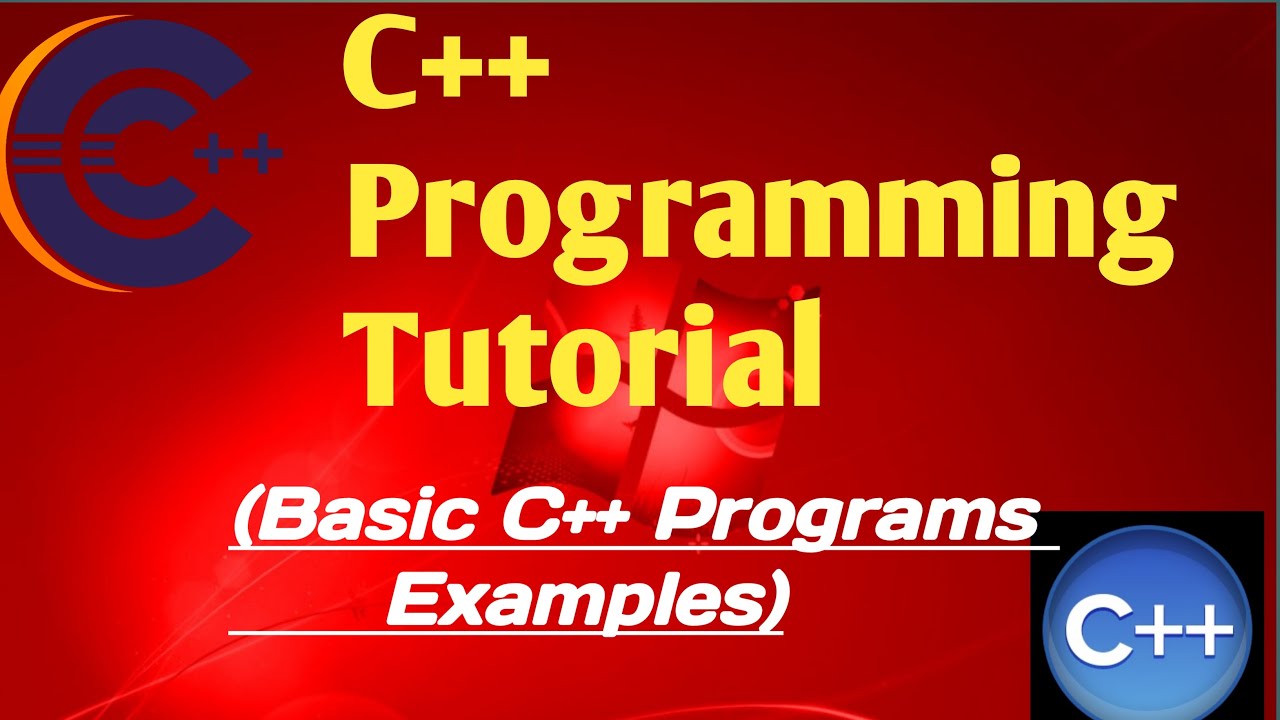 C++

C++ Programming Tutorial

(Basic C++ Programs Examples)

C++